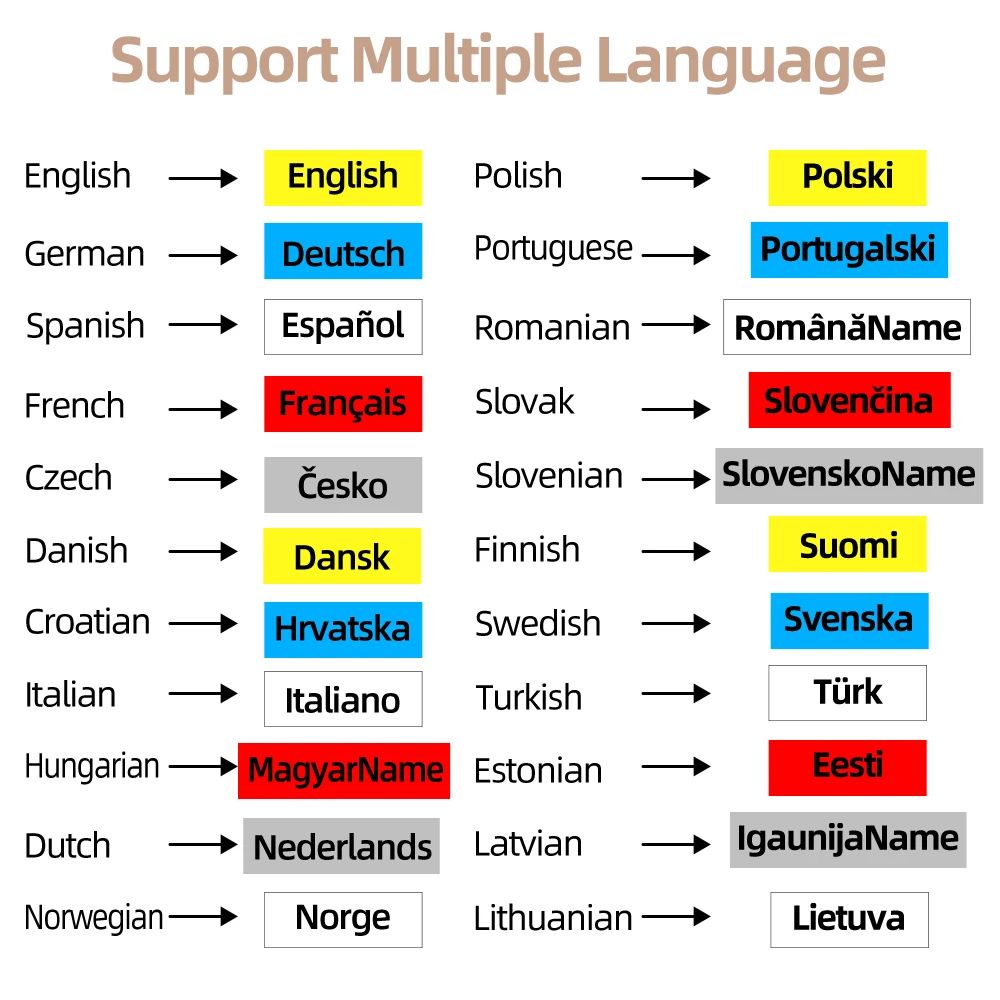 Support Multiple Language

English → English
German → Deutsch
Spanish → Español
French → Français
Czech → Česko
Danish → Dansk
Croatian → Hrvatska
Italian → Italiano
Hungarian → MagyarName
Dutch → Nederlands
Norwegian → Norge

Polish → Polski
Portuguese → Portugalski
Romanian → RomânăName
Slovak → Slovenčina
Slovenian → SlovenskoName
Finnish → Suomi
Swedish → Svenska
Turkish → Türk
Estonian → Eesti
Latvian → IgaunijaName
Lithuanian → Lietuva